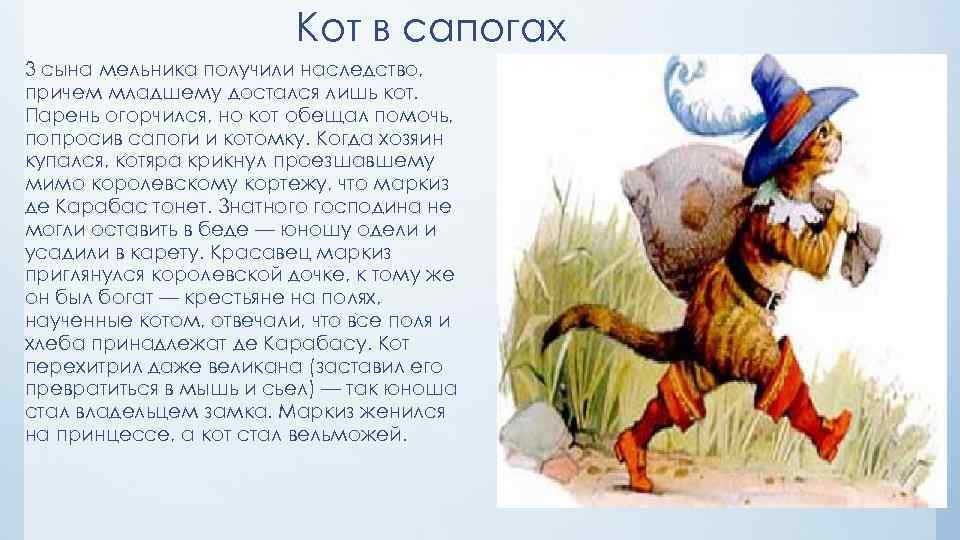 Кот в сапогах

3 сына мельника получили наследство, причем младшему достался лишь кот. Парень огорчился, но кот обещал помочь, попросив сапоги и котомку. Когда хозяин купался, котяра крикнул проезшавшему мимо королевскому кортежу, что маркиз де Карабас тонет. Знатного господина не могли оставить в беде — юношу одели и усадили в карету. Красавец маркиз приглянулся королевской дочке, к тому же он был богат — крестьяне на полях, наученные котом, отвечали, что все поля и хлеба принадлежат де Карабасу. Кот перехитрил даже великана (заставил его превратиться в мышь и сьел) — так юноша стал владельцем замка. Маркиз женился на принцессе, а кот стал вельможей.